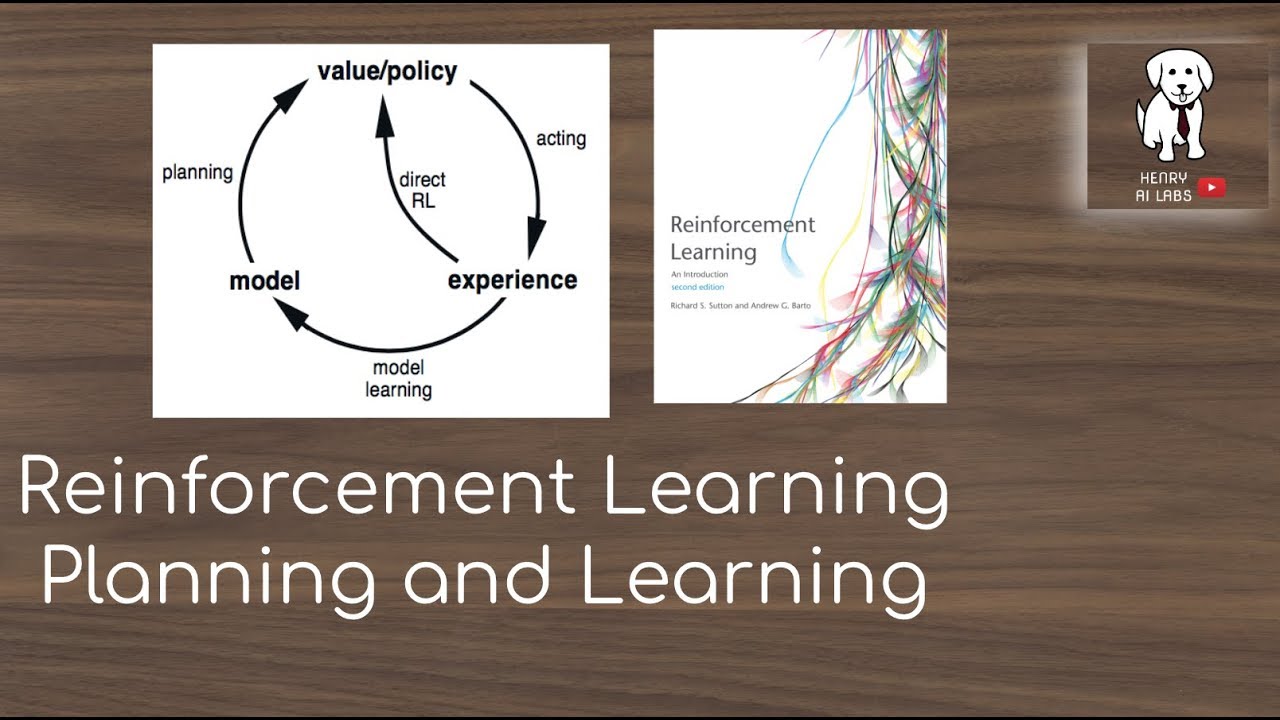 value/policy

planning

acting

direct RL

model

experience

model learning

Reinforcement Learning
An Introduction
second edition
Richard S. Sutton and Andrew G. Barto

HENRY AI LABS

Reinforcement Learning
Planning and Learning